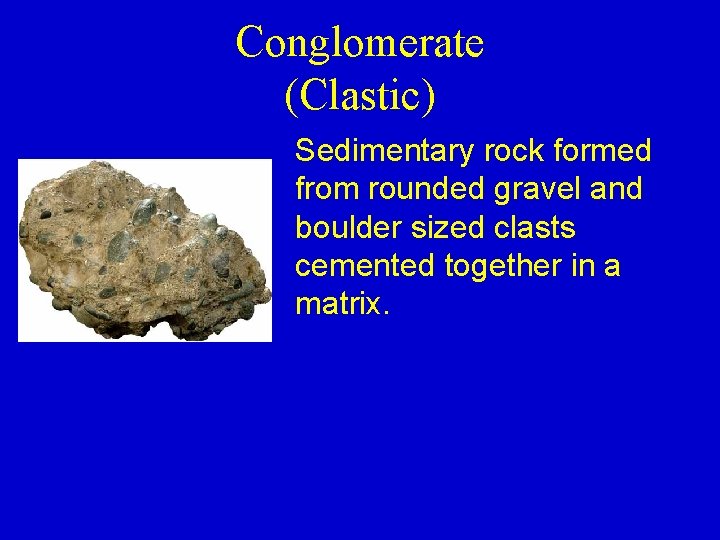 Conglomerate
(Clastic)

Sedimentary rock formed from rounded gravel and boulder sized clasts cemented together in a matrix.